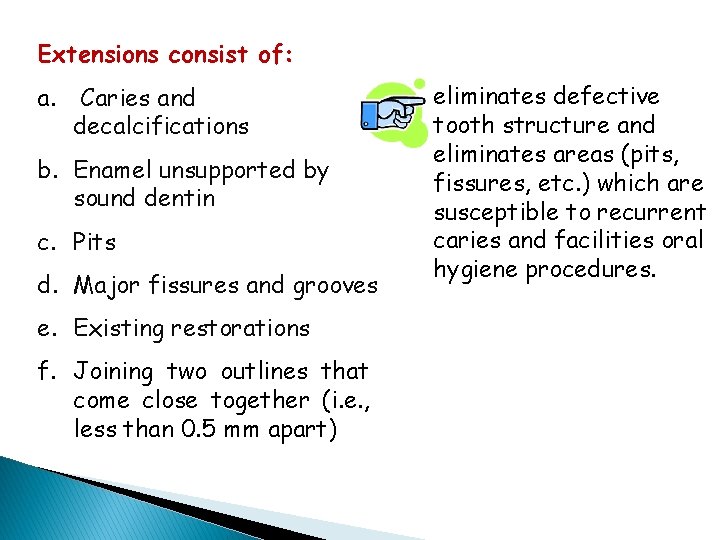 Extensions consist of:

a. Caries and decalcifications

b. Enamel unsupported by sound dentin

c. Pits

d. Major fissures and grooves

e. Existing restorations

f. Joining two outlines that come close together (i.e., less than 0.5 mm apart)

eliminates defective tooth structure and eliminates areas (pits, fissures, etc.) which are susceptible to recurrent caries and facilities oral hygiene procedures.